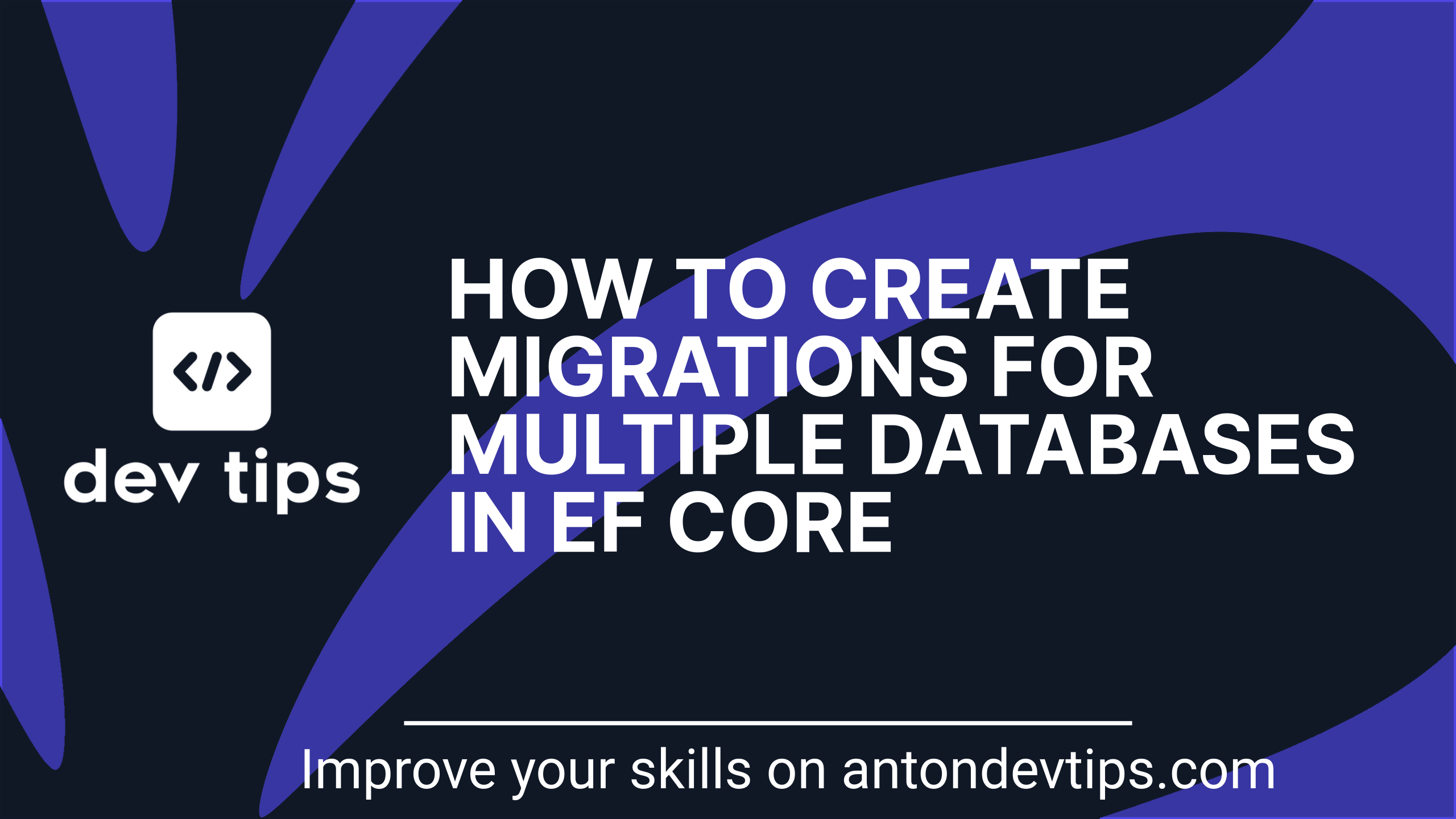 </>

dev tips

HOW TO CREATE MIGRATIONS FOR MULTIPLE DATABASES IN EF CORE

Improve your skills on antondevtips.com